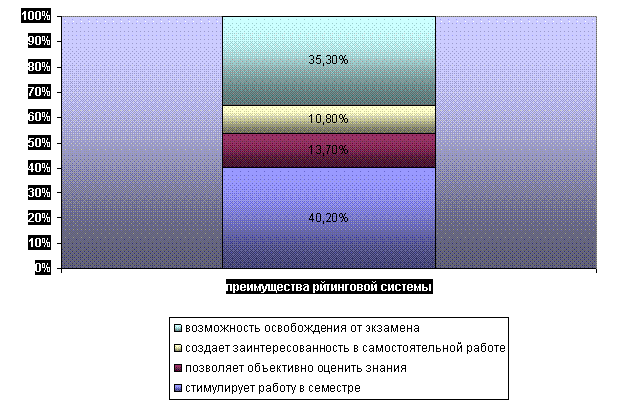 100%
90%
80%
70%
60%
50%
40%
30%
20%
10%
0%

35,30%
10,80%
13,70%
40,20%

преимущества рйтинговой системы

возможность освобождения от экзамена
создает заинтересованность в самостоятельной работе
позволяет объективно оценить знания
стимулирует работу в семестре